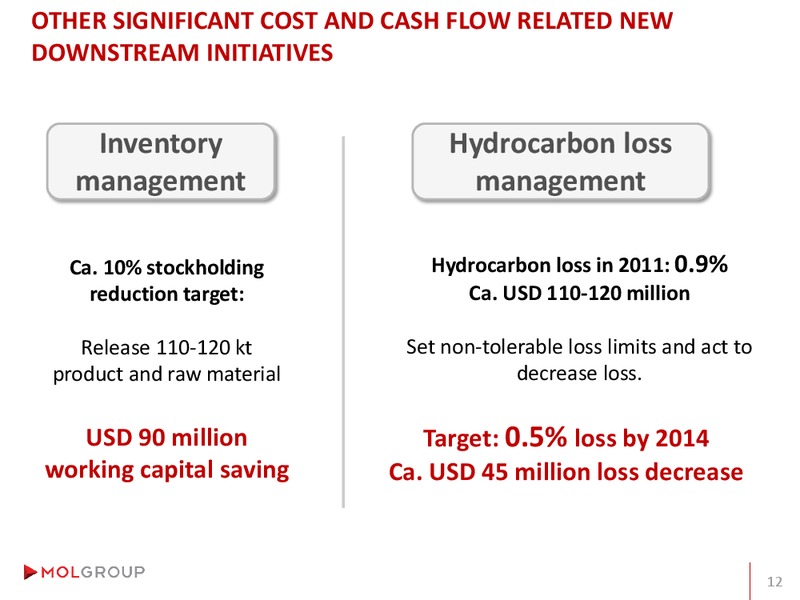 OTHER SIGNIFICANT COST AND CASH FLOW RELATED NEW DOWNSTREAM INITIATIVES

Inventory management

Ca. 10% stockholding reduction target:

Release 110-120 kt product and raw material

USD 90 million working capital saving

Hydrocarbon loss management

Hydrocarbon loss in 2011: 0.9%
Ca. USD 110-120 million

Set non-tolerable loss limits and act to decrease loss.

Target: 0.5% loss by 2014
Ca. USD 45 million loss decrease

MOLGROUP

12